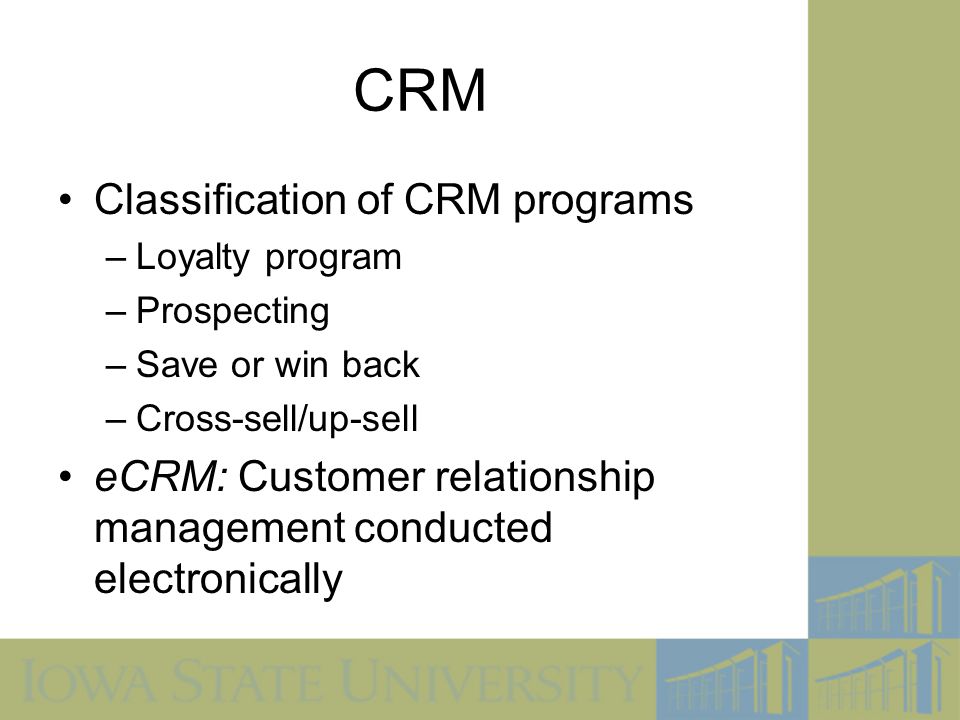 CRM

• Classification of CRM programs
– Loyalty program
– Prospecting
– Save or win back
– Cross-sell/up-sell

• eCRM: Customer relationship management conducted electronically

IOWA STATE UNIVERSITY